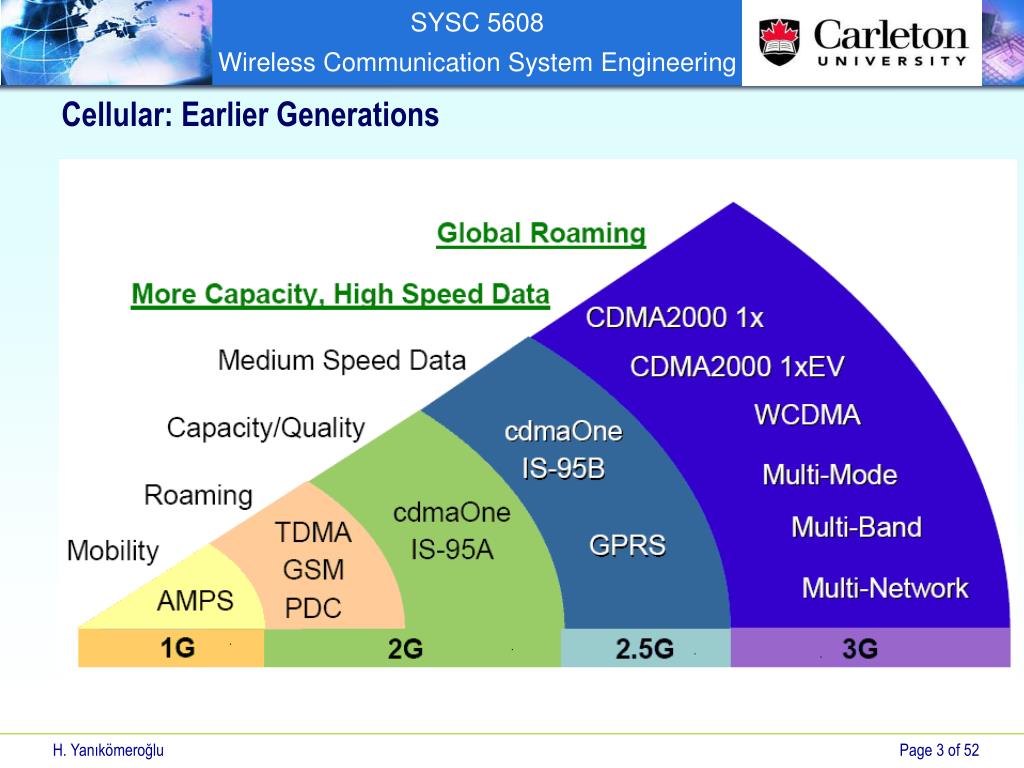 SYSC 5608
Wireless Communication System Engineering

Carleton
UNIVERSITY

Cellular: Earlier Generations

Global Roaming

More Capacity, High Speed Data

Medium Speed Data

Capacity/Quality

Roaming

Mobility

AMPS

TDMA
GSM
PDC

cdmaOne
IS-95A

cdmaOne
IS-95B

GPRS

CDMA2000 1x
CDMA2000 1xEV
WCDMA
Multi-Mode
Multi-Band
Multi-Network

1G
2G
2.5G
3G

H. Yanıkömeroğlu

Page 3 of 52